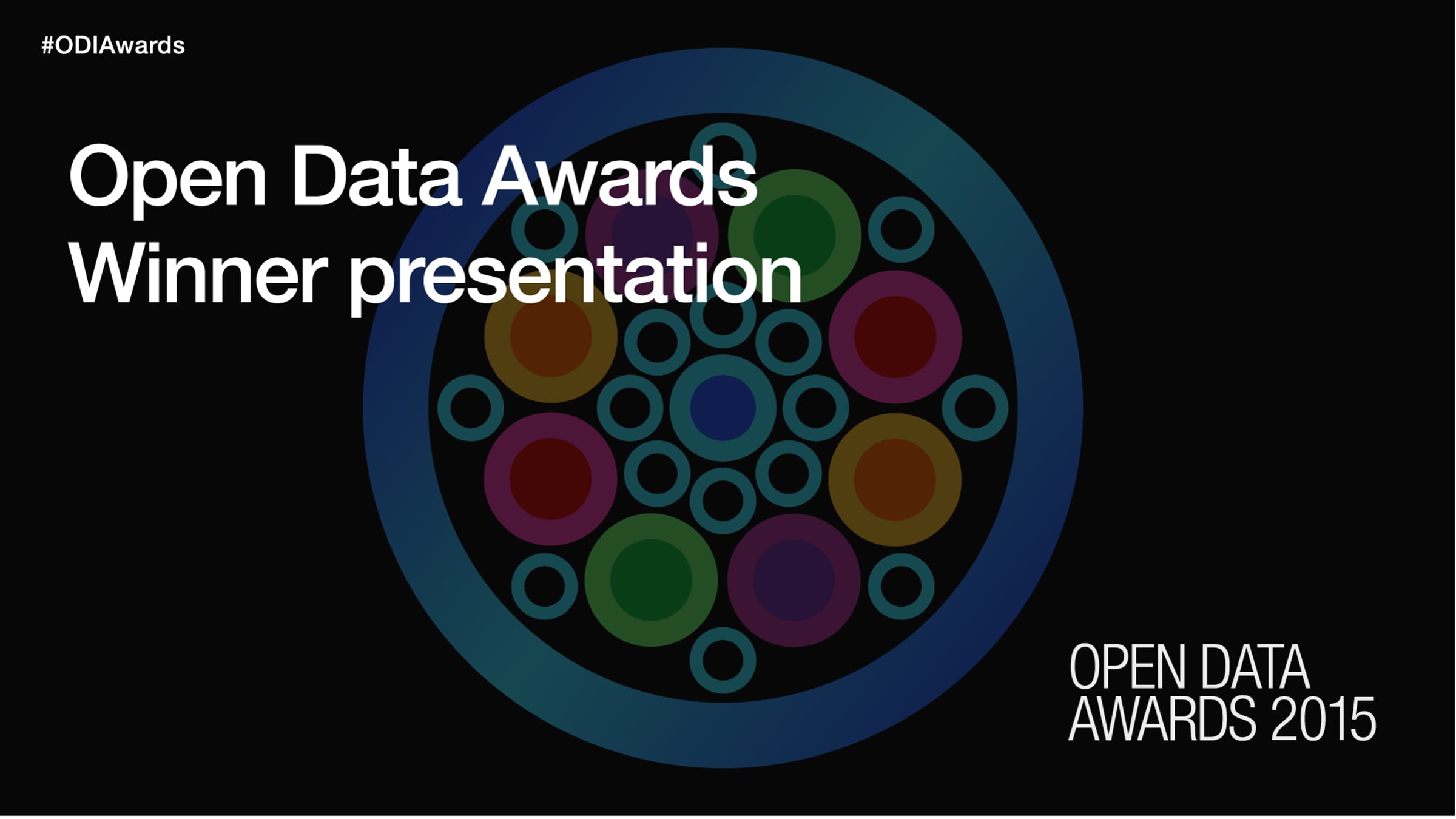 #ODIAwards

Open Data Awards
Winner presentation

OPEN DATA
AWARDS 2015